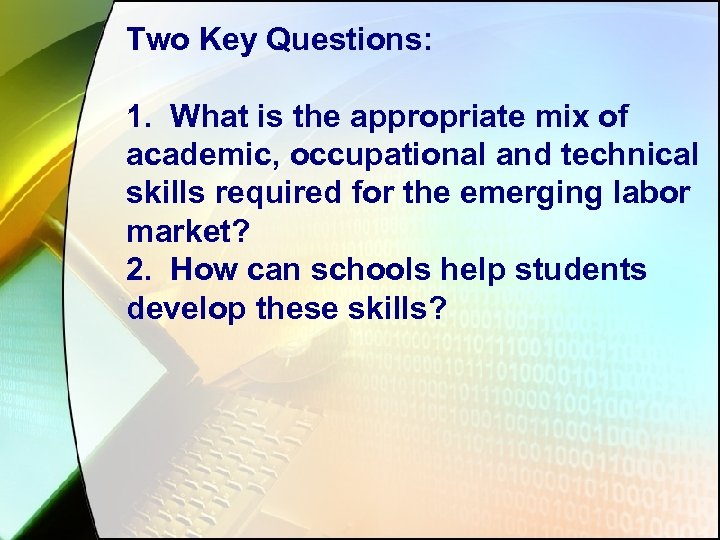 Two Key Questions:

1. What is the appropriate mix of academic, occupational and technical skills required for the emerging labor market?
2. How can schools help students develop these skills?